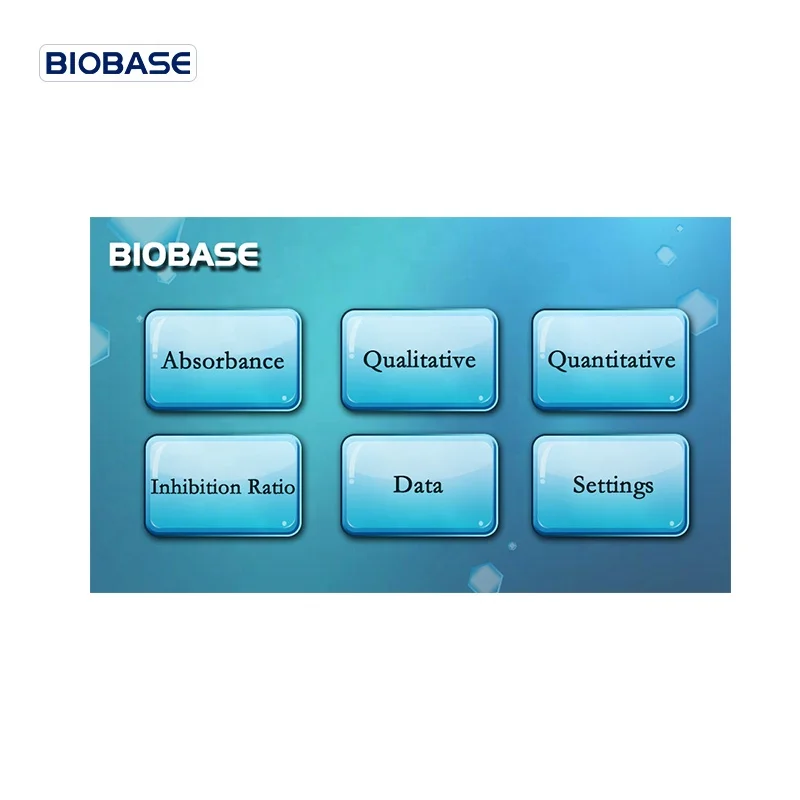 BIOBASE

BIOBASE

Absorbance

Qualitative

Quantitative

Inhibition Ratio

Data

Settings